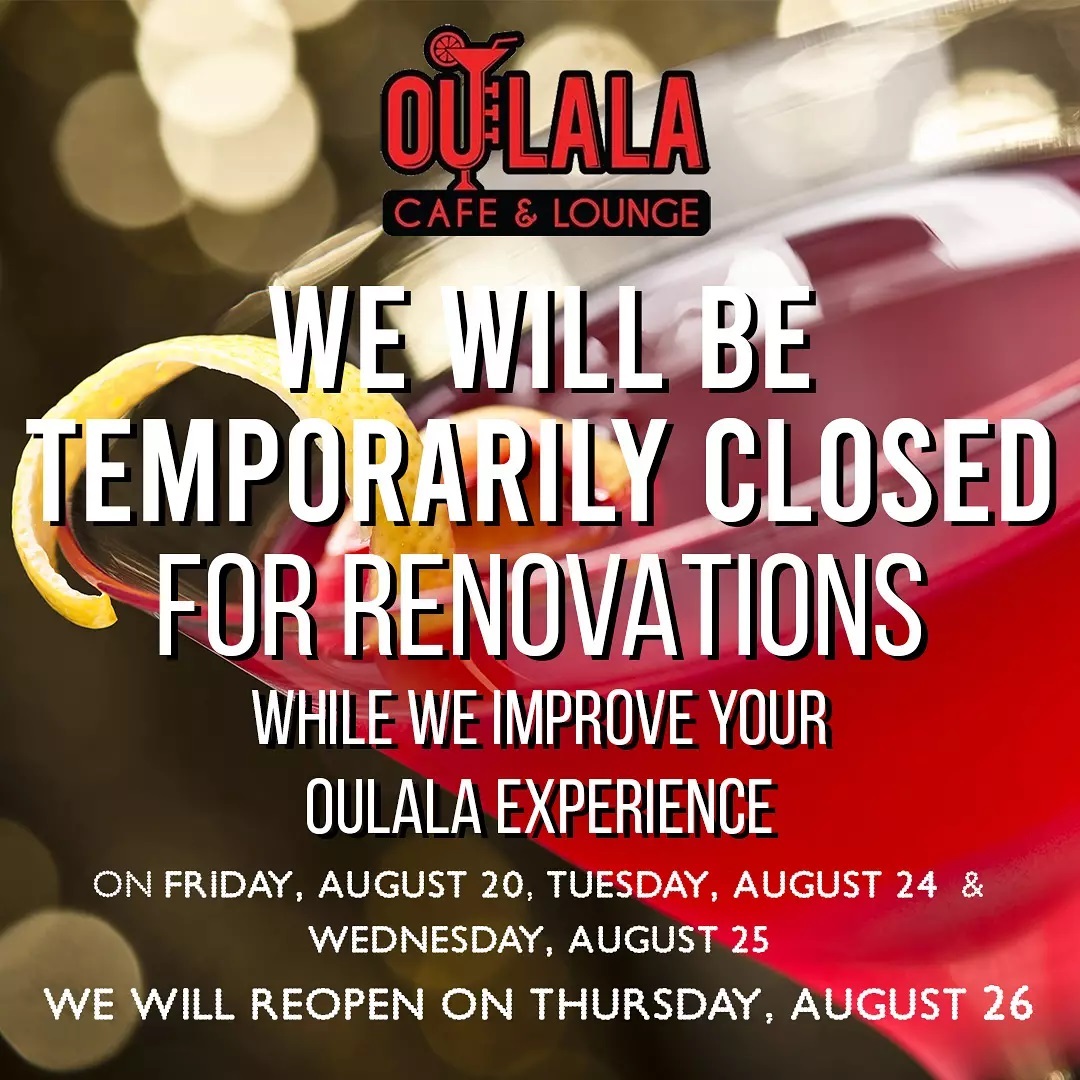 OULALA
CAFE & LOUNGE

WE WILL BE TEMPORARILY CLOSED FOR RENOVATIONS

WHILE WE IMPROVE YOUR OULALA EXPERIENCE

ON FRIDAY, AUGUST 20, TUESDAY, AUGUST 24 & WEDNESDAY, AUGUST 25

WE WILL REOPEN ON THURSDAY, AUGUST 26